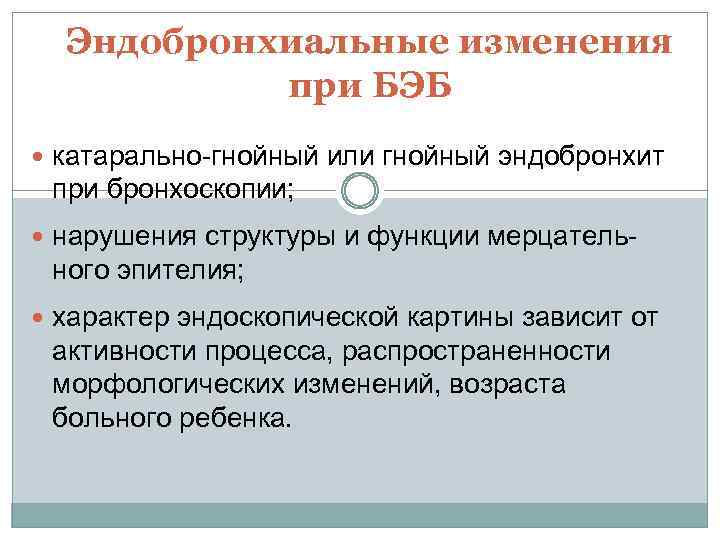 Эндобронхиальные изменения при БЭБ

- катарально-гнойный или гнойный эндобронхит при бронхоскопии;
- нарушения структуры и функции мерцательного эпителия;
- характер эндоскопической картины зависит от активности процесса, распространенности морфологических изменений, возраста больного ребенка.